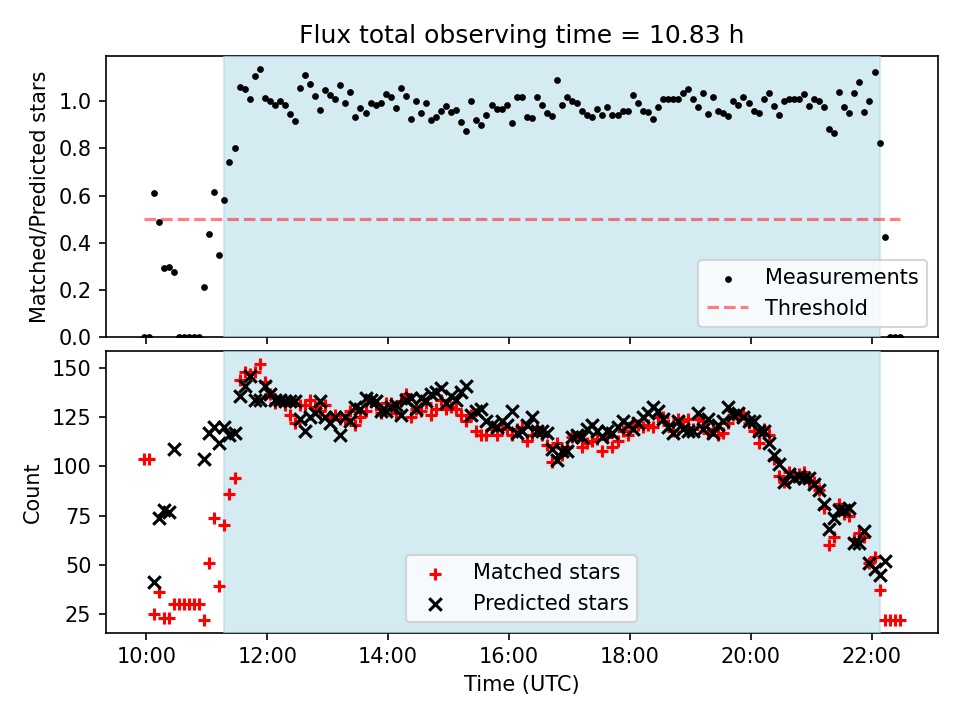 Flux total observing time = 10.83 h

Matched/Predicted stars

1.0
0.8
0.6
0.4
0.2
0.0

Measurements
Threshold

Count

150
125
100
75
50
25

Matched stars
Predicted stars

10:00
12:00
14:00
16:00
18:00
20:00
22:00

Time (UTC)